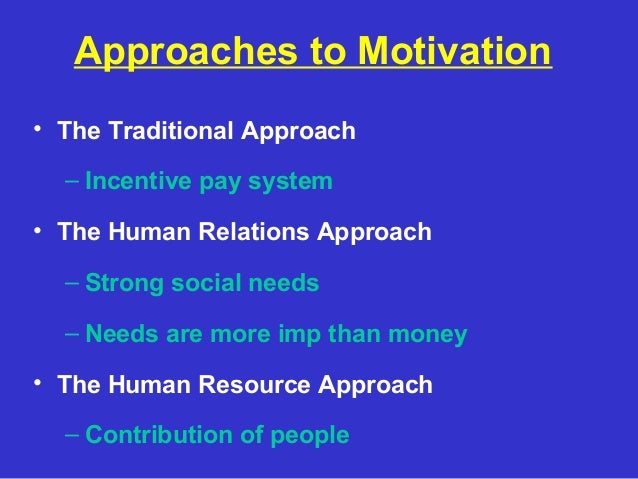 Approaches to Motivation

• The Traditional Approach
– Incentive pay system
• The Human Relations Approach
– Strong social needs
– Needs are more imp than money
• The Human Resource Approach
– Contribution of people